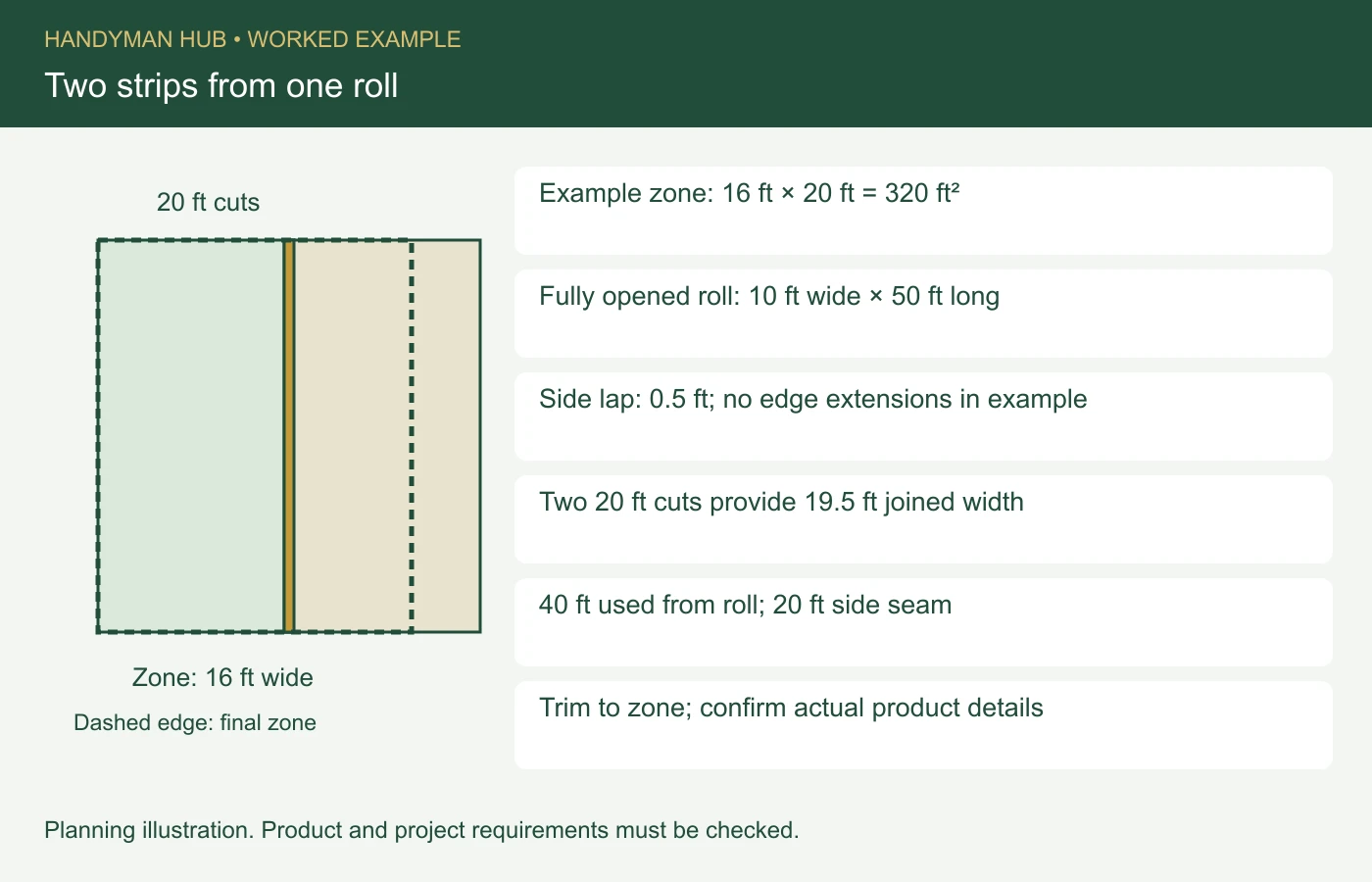 HANDYMAN HUB • WORKED EXAMPLE

Two strips from one roll

20 ft cuts

Zone: 16 ft wide

Dashed edge: final zone

Example zone: 16 ft × 20 ft = 320 ft²

Fully opened roll: 10 ft wide × 50 ft long

Side lap: 0.5 ft; no edge extensions in example

Two 20 ft cuts provide 19.5 ft joined width

40 ft used from roll; 20 ft side seam

Trim to zone; confirm actual product details

Planning illustration. Product and project requirements must be checked.